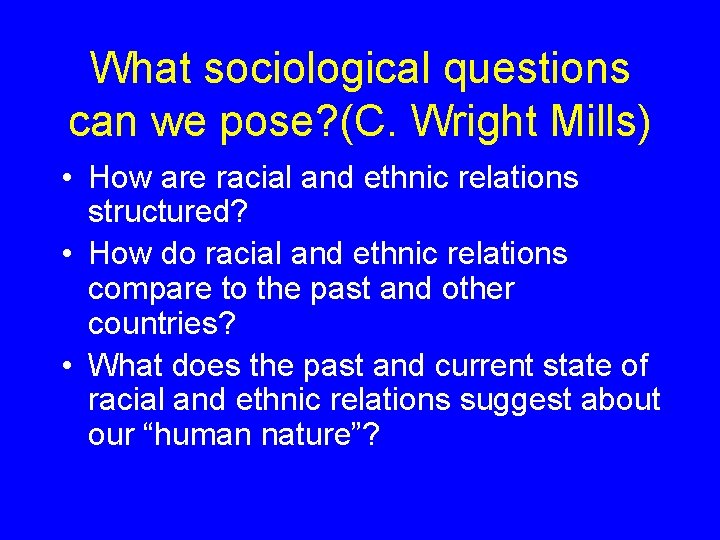 What sociological questions can we pose?(C. Wright Mills)

• How are racial and ethnic relations structured?
• How do racial and ethnic relations compare to the past and other countries?
• What does the past and current state of racial and ethnic relations suggest about our “human nature”?